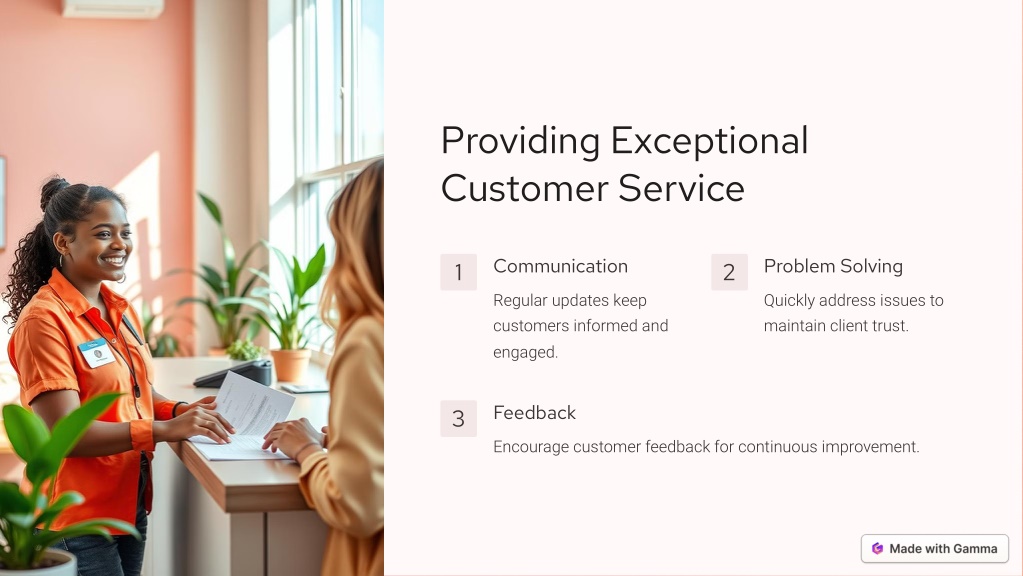 Providing Exceptional Customer Service

1 Communication

Regular updates keep customers informed and engaged.

2 Problem Solving

Quickly address issues to maintain client trust.

3 Feedback

Encourage customer feedback for continuous improvement.

Made with Gamma